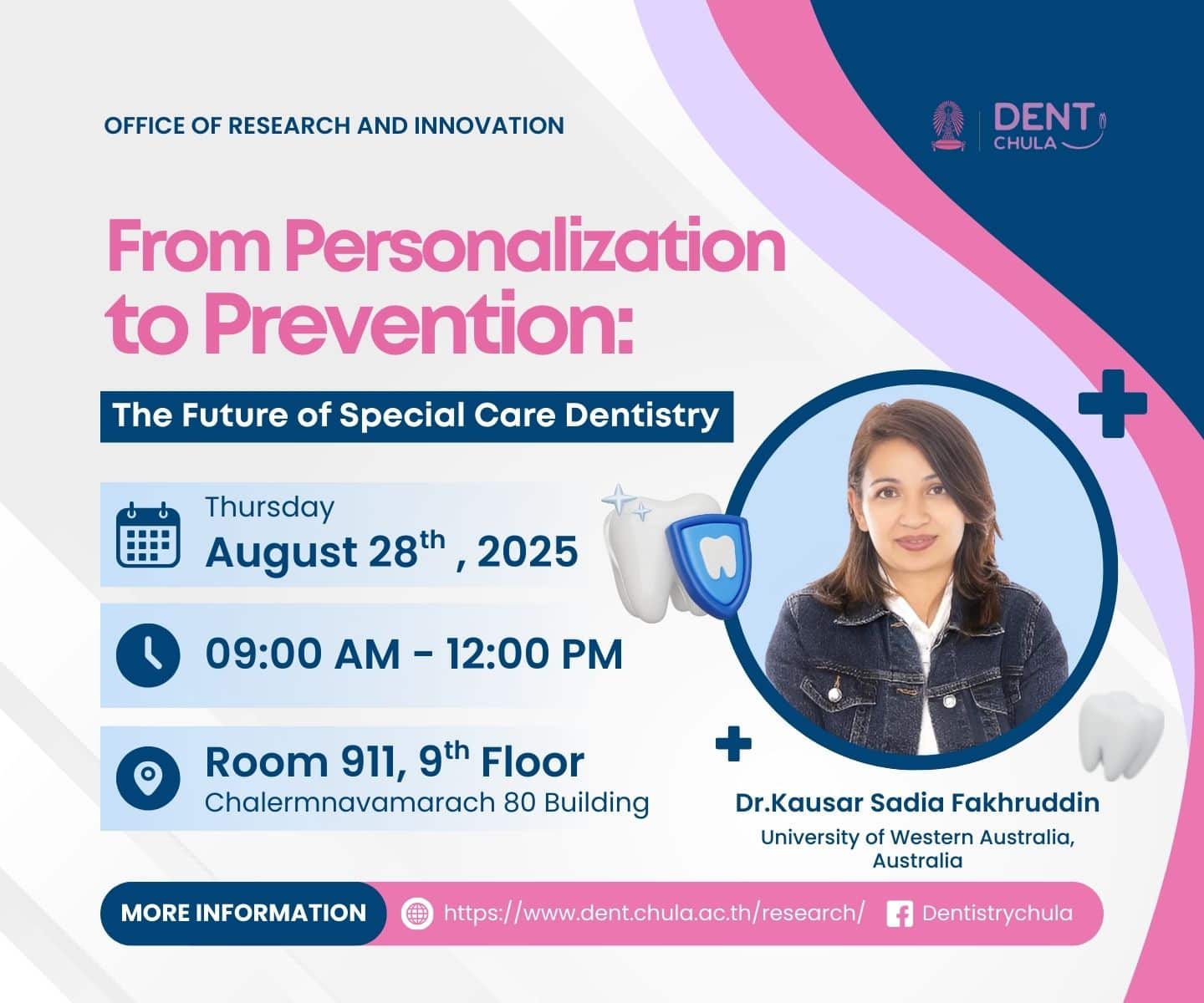 OFFICE OF RESEARCH AND INNOVATION

DENT CHULA

From Personalization to Prevention:

The Future of Special Care Dentistry

Thursday
August 28$^{th}$ , 2025

09:00 AM - 12:00 PM

Room 911, 9$^{th}$ Floor
Chalermnavamarach 80 Building

Dr.Kausar Sadia Fakhruddin
University of Western Australia, Australia

MORE INFORMATION https://www.dent.chula.ac.th/research/ Dentistrychula